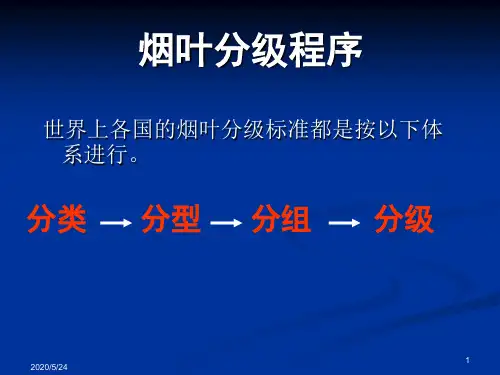 烟叶分级程序

世界上各国的烟叶分级标准都是按以下体系进行。

分类 → 分型 → 分组 → 分级

2020/5/24

1